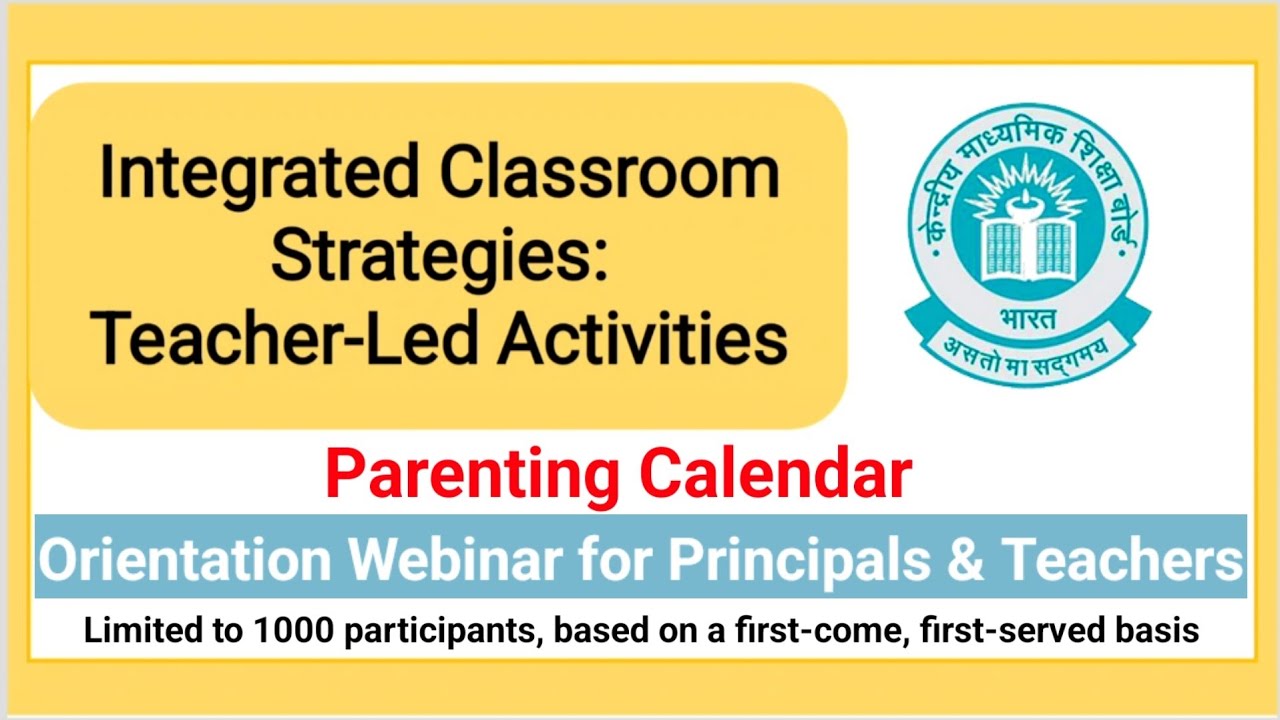 Integrated Classroom Strategies: Teacher-Led Activities

केन्द्रीय माध्यमिक शिक्षा बोर्ड
भारत
असतो मा सद्गमय

Parenting Calendar

Orientation Webinar for Principals & Teachers

Limited to 1000 participants, based on a first-come, first-served basis